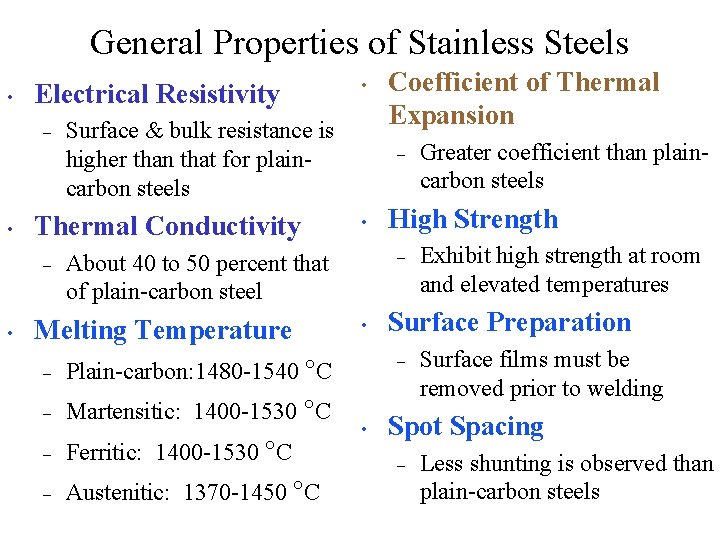 General Properties of Stainless Steels

• Electrical Resistivity
– Surface & bulk resistance is higher than that for plain-carbon steels

• Thermal Conductivity
– About 40 to 50 percent that of plain-carbon steel

• Melting Temperature
– Plain-carbon:1480-1540 °C
– Martensitic: 1400-1530 °C
– Ferritic: 1400-1530 °C
– Austenitic: 1370-1450 °C

• Coefficient of Thermal Expansion
– Greater coefficient than plain-carbon steels

• High Strength
– Exhibit high strength at room and elevated temperatures

• Surface Preparation
– Surface films must be removed prior to welding

• Spot Spacing
– Less shunting is observed than plain-carbon steels